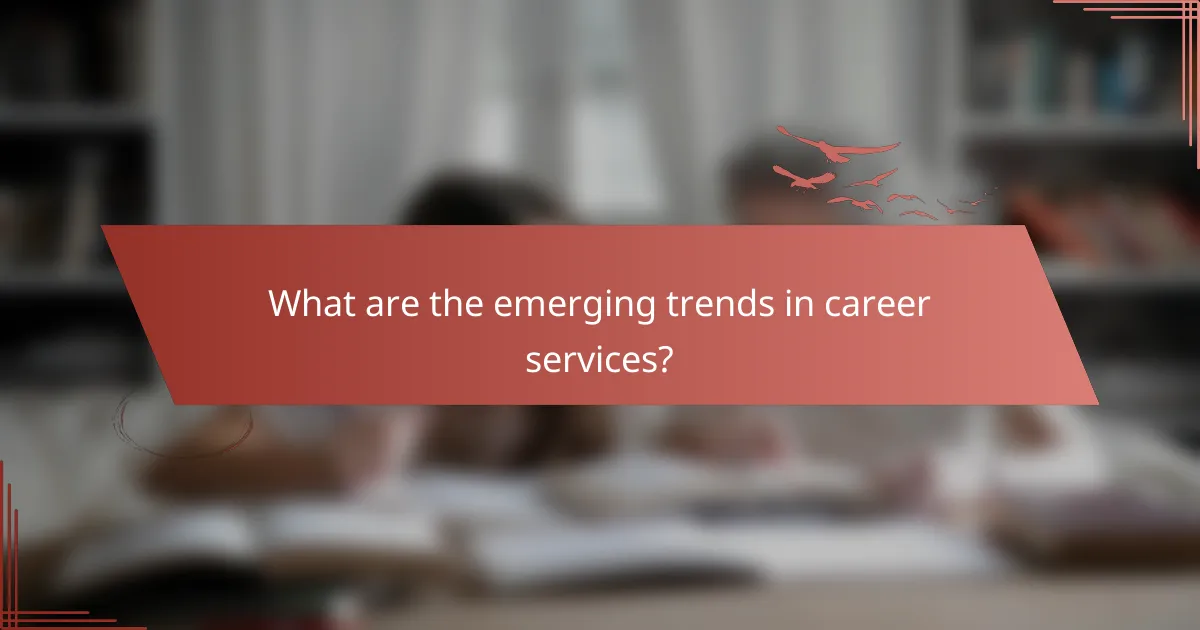 What are the emerging trends in career services?